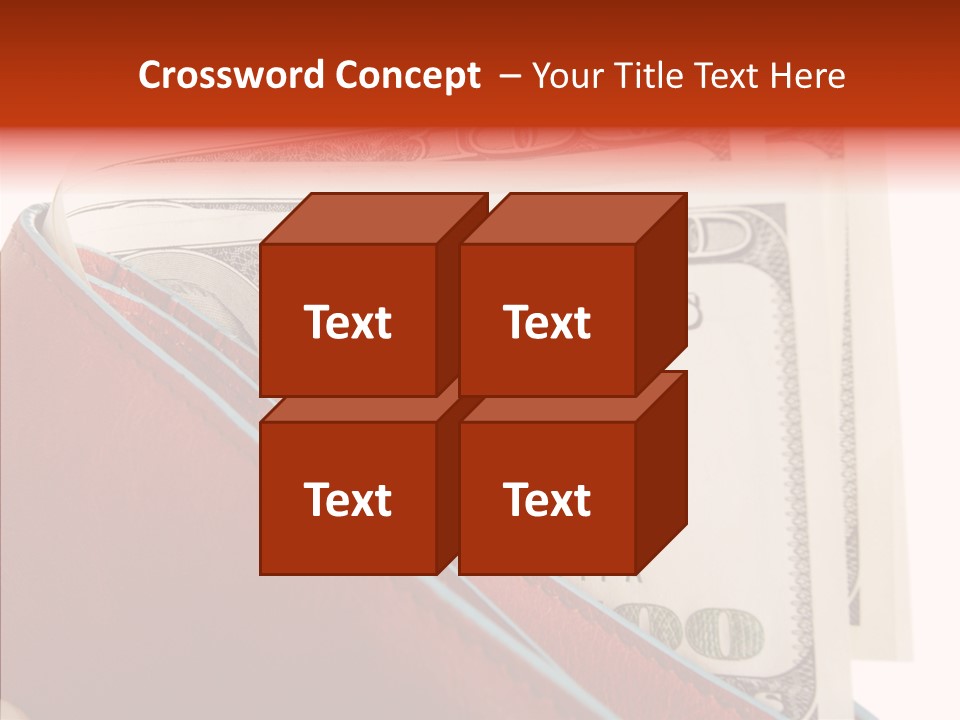 Crossword Concept – Your Title Text Here

Text

Text

Text

Text